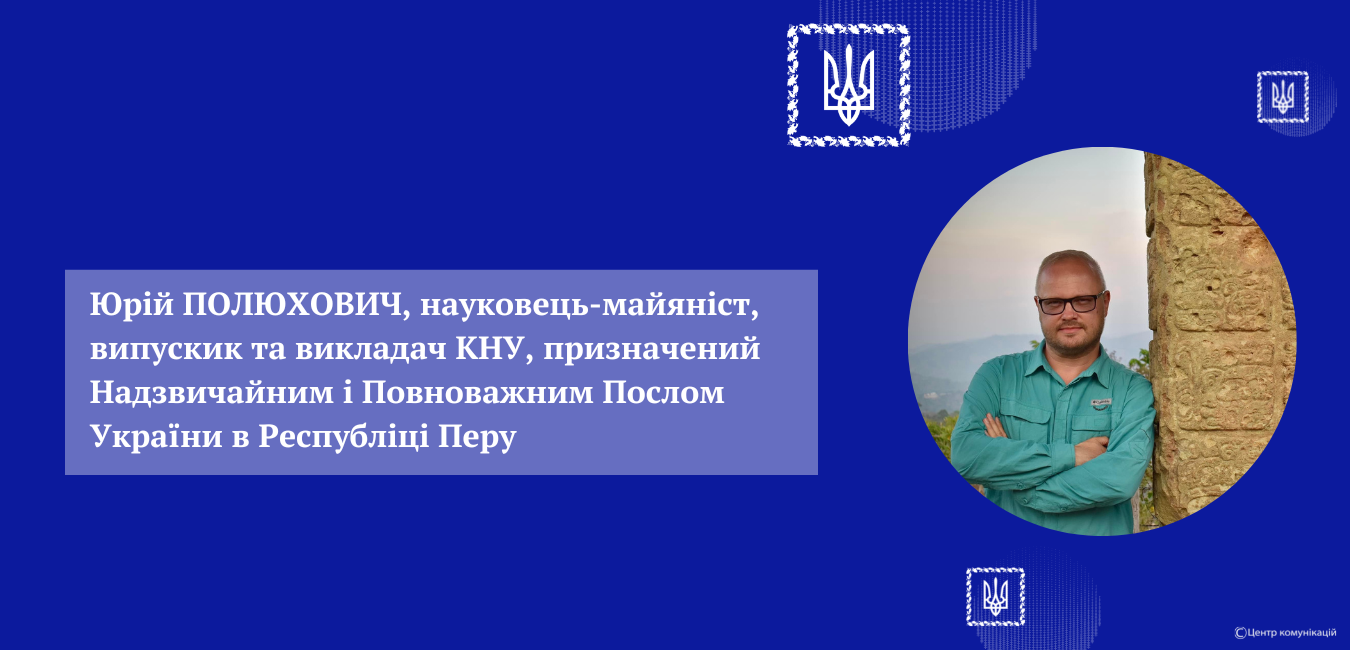 Юрій ПОЛЮХОВИЧ, науковець-майяніст, випускик та викладач КНУ, призначений Надзвичайним і Повноважним Послом України в Республіці Перу

©Центр комунікацій